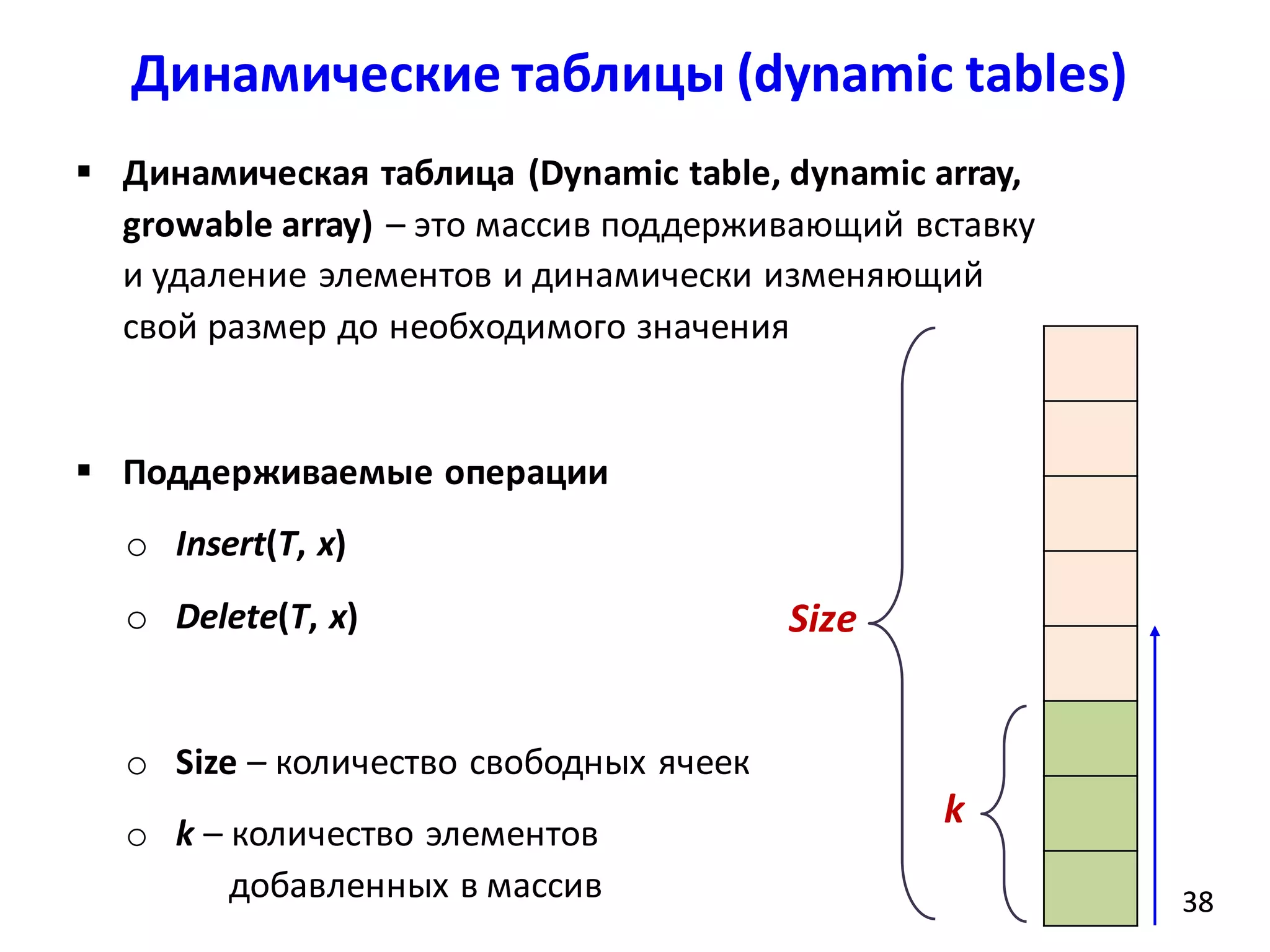 Динамические таблицы (dynamic tables)

▪ Динамическая таблица (Dynamic table, dynamic array, growable array) – это массив поддерживающий вставку и удаление элементов и динамически изменяющий свой размер до необходимого значения

▪ Поддерживаемые операции

○ Insert(T, x)

○ Delete(T, x)

○ Size – количество свободных ячеек

○ k – количество элементов добавленных в массив

Size

k

38